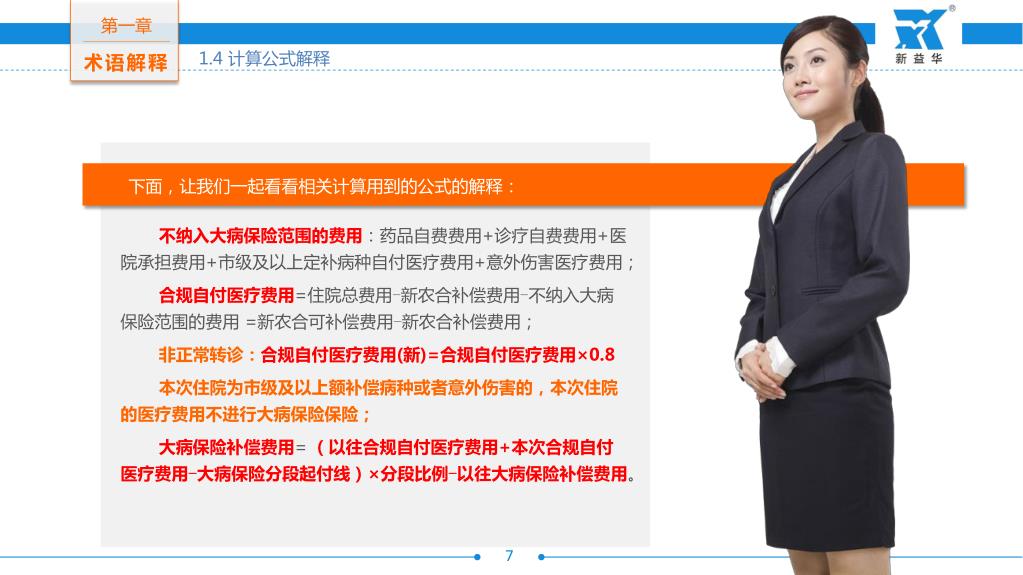 第一章
术语解释
1.4 计算公式解释

新益华

下面，让我们一起看看相关计算用到的公式的解释：

不纳入大病保险范围的费用：药品自费费用+诊疗自费费用+医院承担费用+市级及以上定补病种自付医疗费用+意外伤害医疗费用；

合规自付医疗费用=住院总费用-新农合补偿费用-不纳入大病保险范围的费用 =新农合可补偿费用-新农合补偿费用；

非正常转诊：合规自付医疗费用(新)=合规自付医疗费用×0.8

本次住院为市级及以上额补偿病种或者意外伤害的，本次住院的医疗费用不进行大病保险保险；

大病保险补偿费用=（以往合规自付医疗费用+本次合规自付医疗费用-大病保险分段起付线）×分段比例-以往大病保险补偿费用。

7